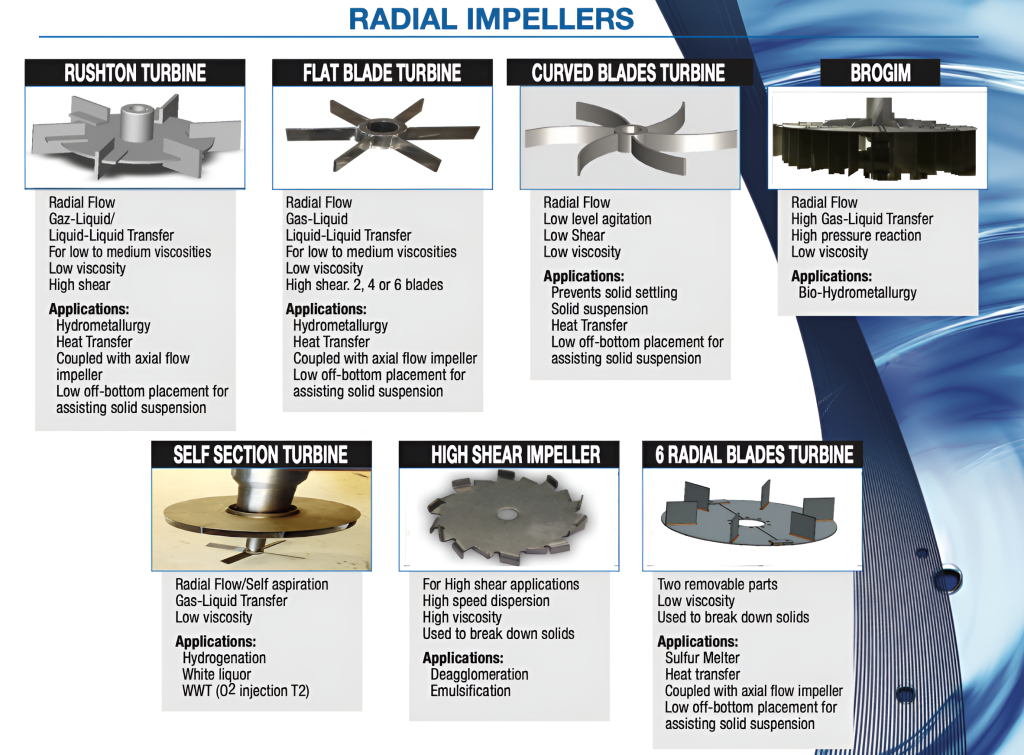 RADIAL IMPELLERS

RUSHTON TURBINE

Radial Flow
Gaz-Liquid/
Liquid-Liquid Transfer
For low to medium viscosities
Low viscosity
High shear

Applications:
Hydrometallurgy
Heat Transfer
Coupled with axial flow impeller
Low off-bottom placement for assisting solid suspension

FLAT BLADE TURBINE

Radial Flow
Gas-Liquid
Liquid-Liquid Transfer
For low to medium viscosities
Low viscosity
High shear. 2, 4 or 6 blades

Applications:
Hydrometallurgy
Heat Transfer
Coupled with axial flow impeller
Low off-bottom placement for assisting solid suspension

CURVED BLADES TURBINE

Radial Flow
Low level agitation
Low Shear
Low viscosity

Applications:
Prevents solid settling
Solid suspension
Heat Transfer
Low off-bottom placement for assisting solid suspension

BROGIM

Radial Flow
High Gas-Liquid Transfer
High pressure reaction
Low viscosity

Applications:
Bio-Hydrometallurgy

SELF SECTION TURBINE

Radial Flow/Self aspiration
Gas-Liquid Transfer
Low viscosity

Applications:
Hydrogenation
White liquor
WWT ($O^2$ injection T2)

HIGH SHEAR IMPELLER

For High shear applications
High speed dispersion
High viscosity
Used to break down solids

Applications:
Deagglomeration
Emulsification

6 RADIAL BLADES TURBINE

Two removable parts
Low viscosity
Used to break down solids

Applications:
Sulfur Melter
Heat transfer
Coupled with axial flow impeller
Low off-bottom placement for assisting solid suspension